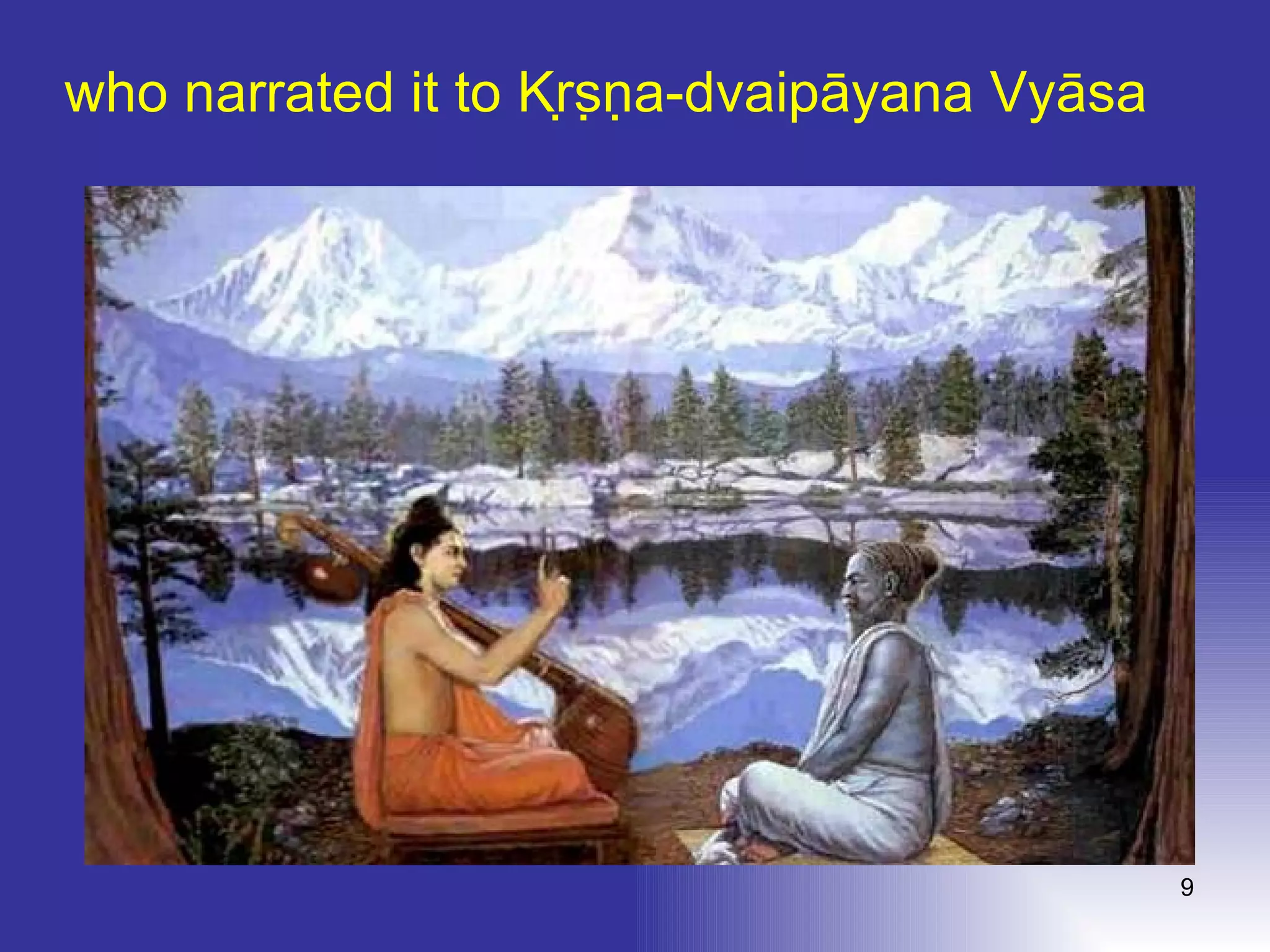 who narrated it to Kṛṣṇa-dvaipāyana Vyāsa

9